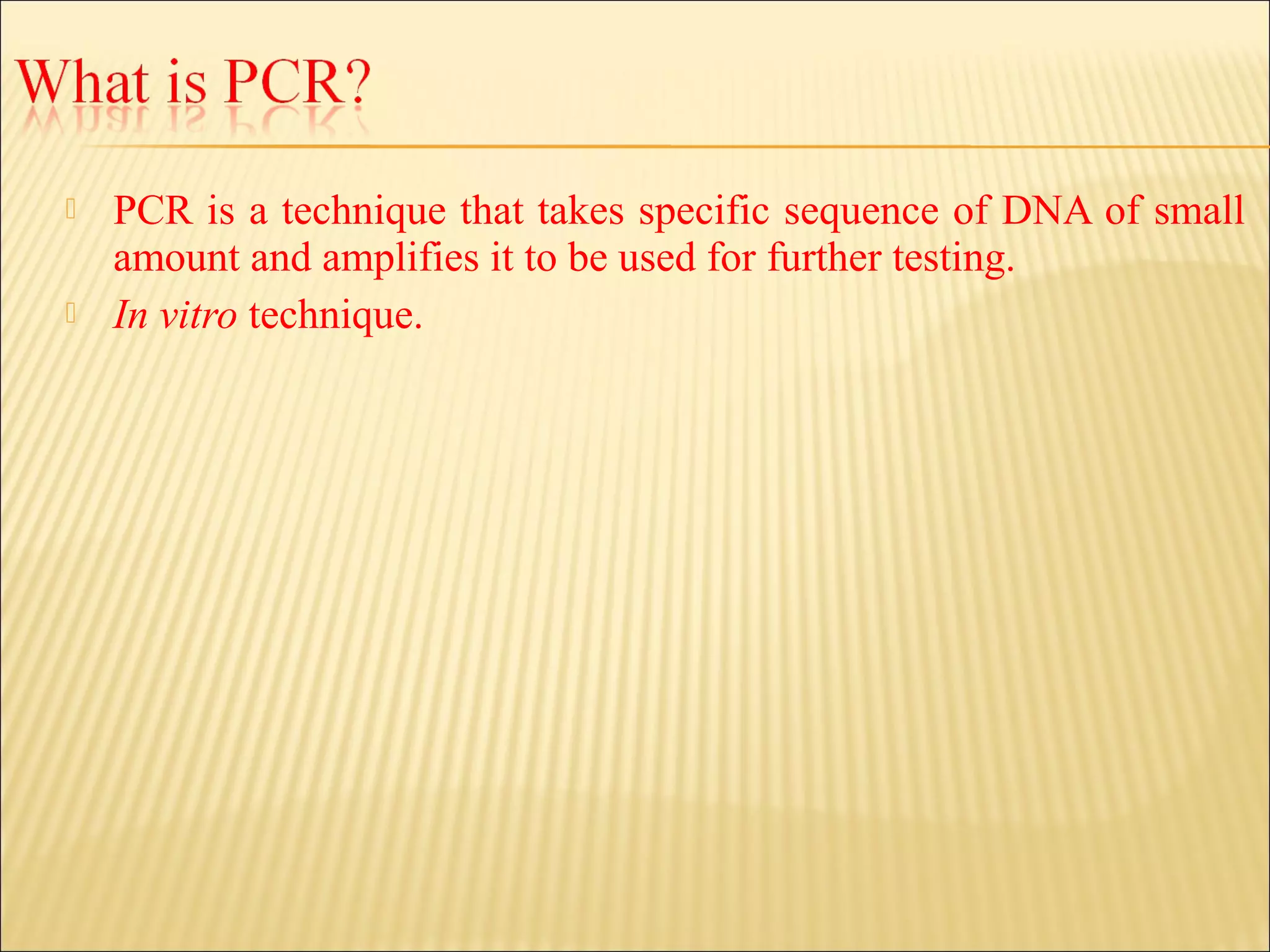 What is PCR?

PCR is a technique that takes specific sequence of DNA of small amount and amplifies it to be used for further testing.

In vitro technique.